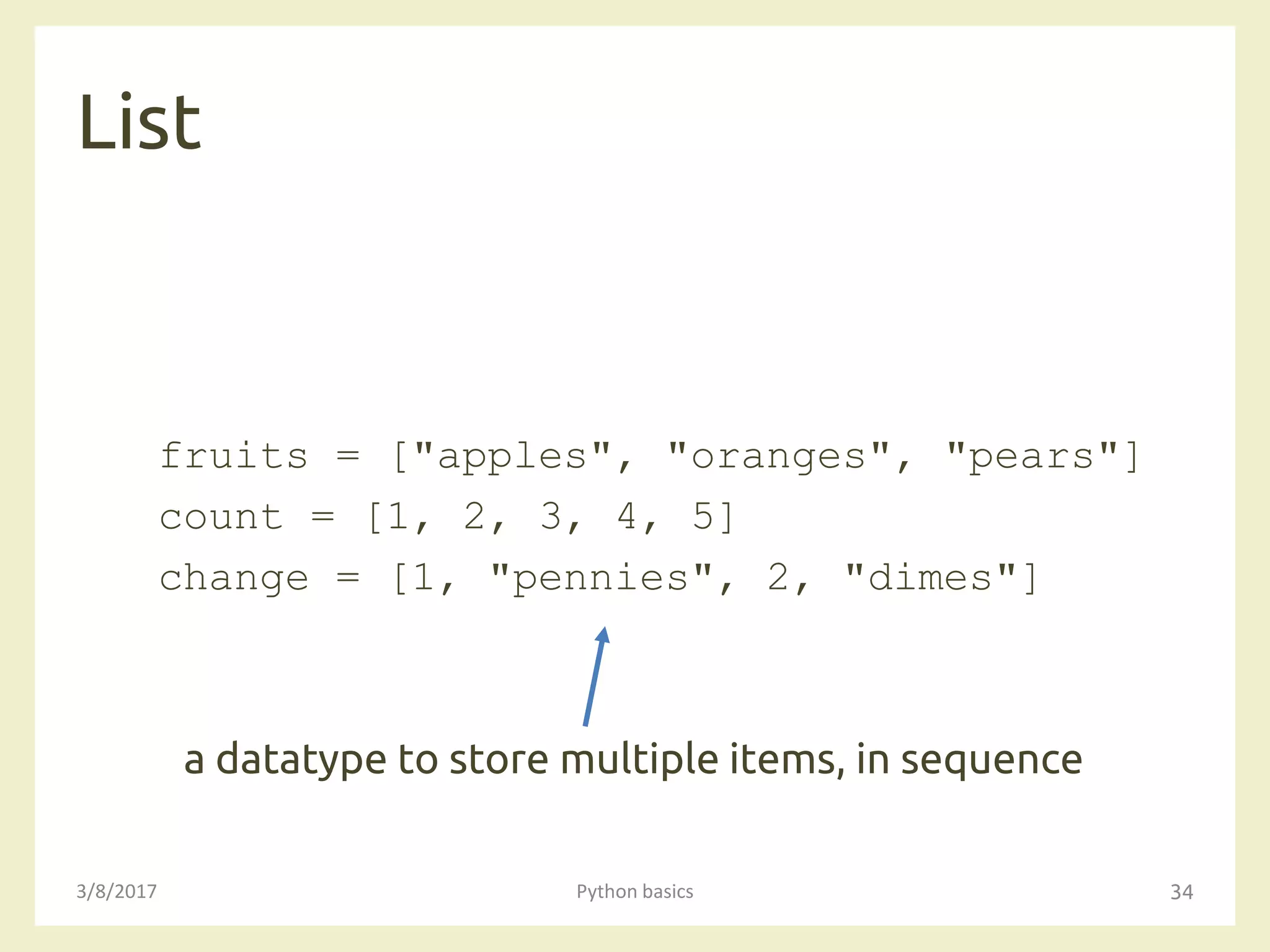 List

fruits = ["apples", "oranges", "pears"]
count = [1, 2, 3, 4, 5]
change = [1, "pennies", 2, "dimes"]

a datatype to store multiple items, in sequence

3/8/2017

Python basics

34